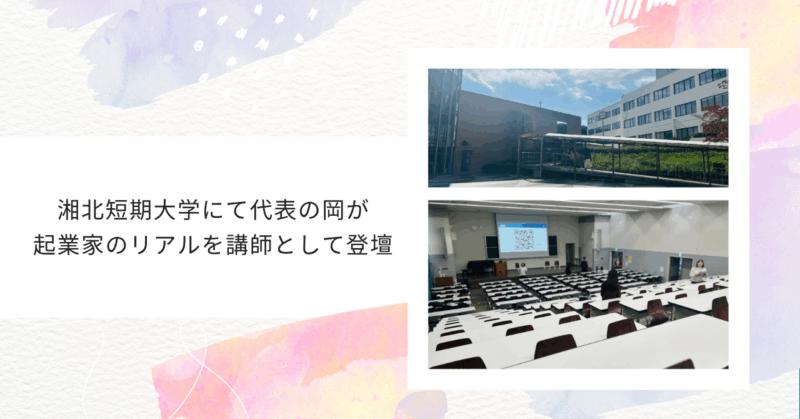 湘北短期大学にて代表の岡が
起業家のリアルを講師として登壇